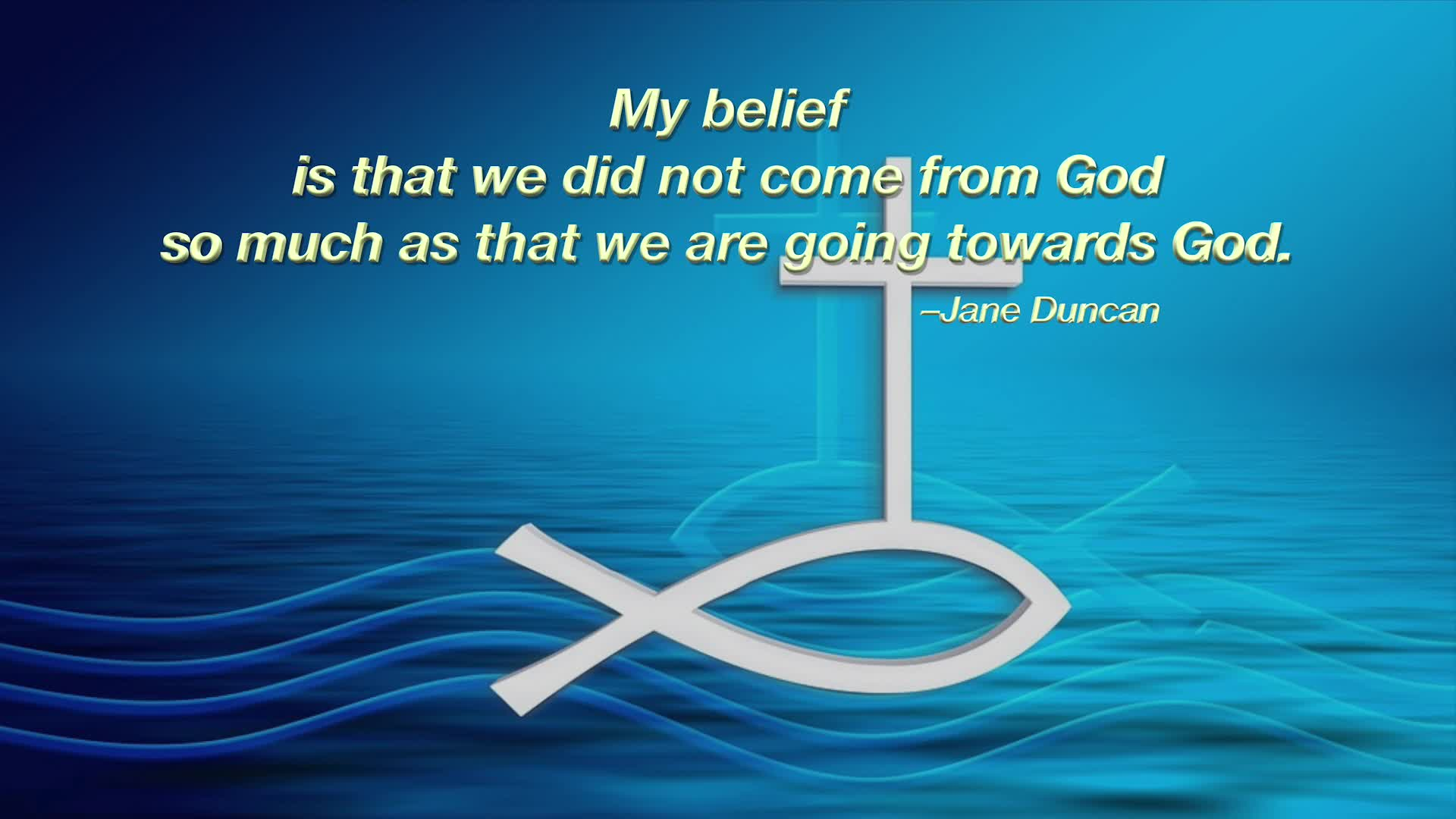 My belief
is that we did not come from God
so much as that we are going towards God.
–Jane Duncan